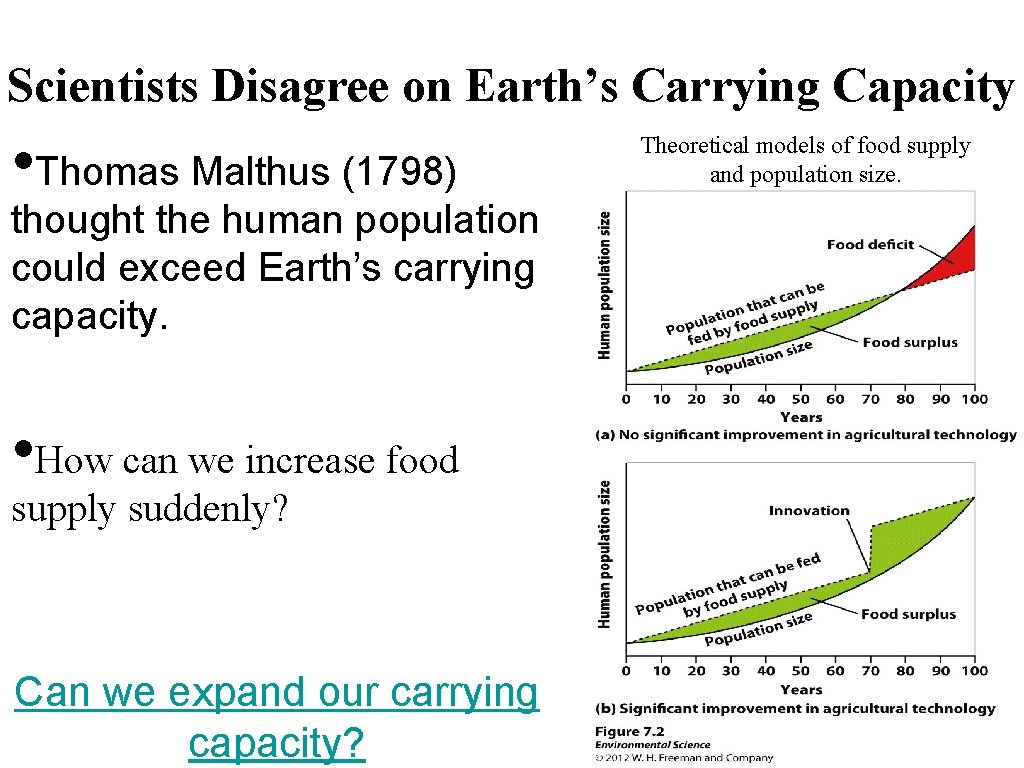 Scientists Disagree on Earth’s Carrying Capacity

•Thomas Malthus (1798) thought the human population could exceed Earth’s carrying capacity.

•How can we increase food supply suddenly?

Can we expand our carrying capacity?

Theoretical models of food supply and population size.

Human population size

Food deficit

Population that can be fed by food supply

Food surplus

Population size

0 10 20 30 40 50 60 70 80 90 100

Years

(a) No significant improvement in agricultural technology

Human population size

Innovation

Population that can be fed by food supply

Food surplus

Population size

0 10 20 30 40 50 60 70 80 90 100

Years

(b) Significant improvement in agricultural technology

Figure 7.2
Environmental Science
© 2012 W. H. Freeman and Company